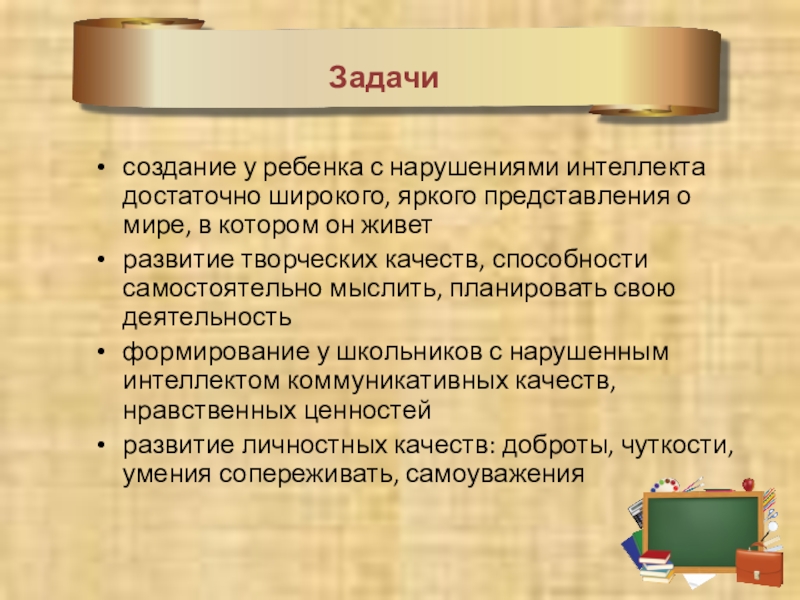 Задачи

• создание у ребенка с нарушениями интеллекта достаточно широкого, яркого представления о мире, в котором он живет
• развитие творческих качеств, способности самостоятельно мыслить, планировать свою деятельность
• формирование у школьников с нарушенным интеллектом коммуникативных качеств, нравственных ценностей
• развитие личностных качеств: доброты, чуткости, умения сопереживать, самоуважения